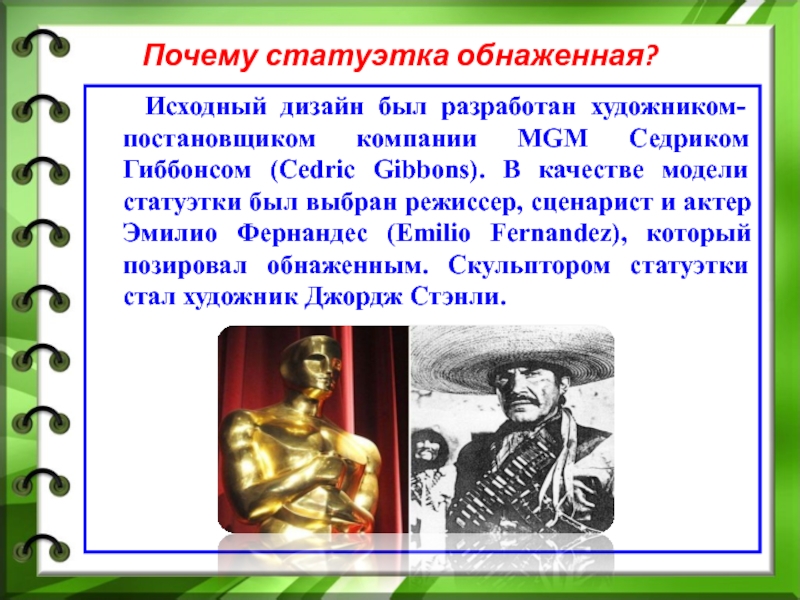 Почему статуэтка обнаженная?

Исходный дизайн был разработан художником-постановщиком компании MGM Седриком Гиббонсом (Cedric Gibbons). В качестве модели статуэтки был выбран режиссер, сценарист и актер Эмилио Фернандес (Emilio Fernandez), который позировал обнаженным. Скульптором статуэтки стал художник Джордж Стэнли.